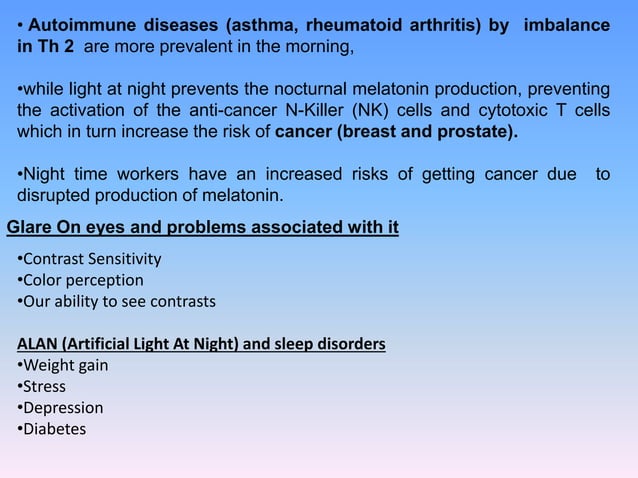 • Autoimmune diseases (asthma, rheumatoid arthritis) by imbalance in Th 2 are more prevalent in the morning,

•while light at night prevents the nocturnal melatonin production, preventing the activation of the anti-cancer N-Killer (NK) cells and cytotoxic T cells which in turn increase the risk of cancer (breast and prostate).

•Night time workers have an increased risks of getting cancer due to disrupted production of melatonin.

Glare On eyes and problems associated with it

•Contrast Sensitivity
•Color perception
•Our ability to see contrasts

ALAN (Artificial Light At Night) and sleep disorders
•Weight gain
•Stress
•Depression
•Diabetes